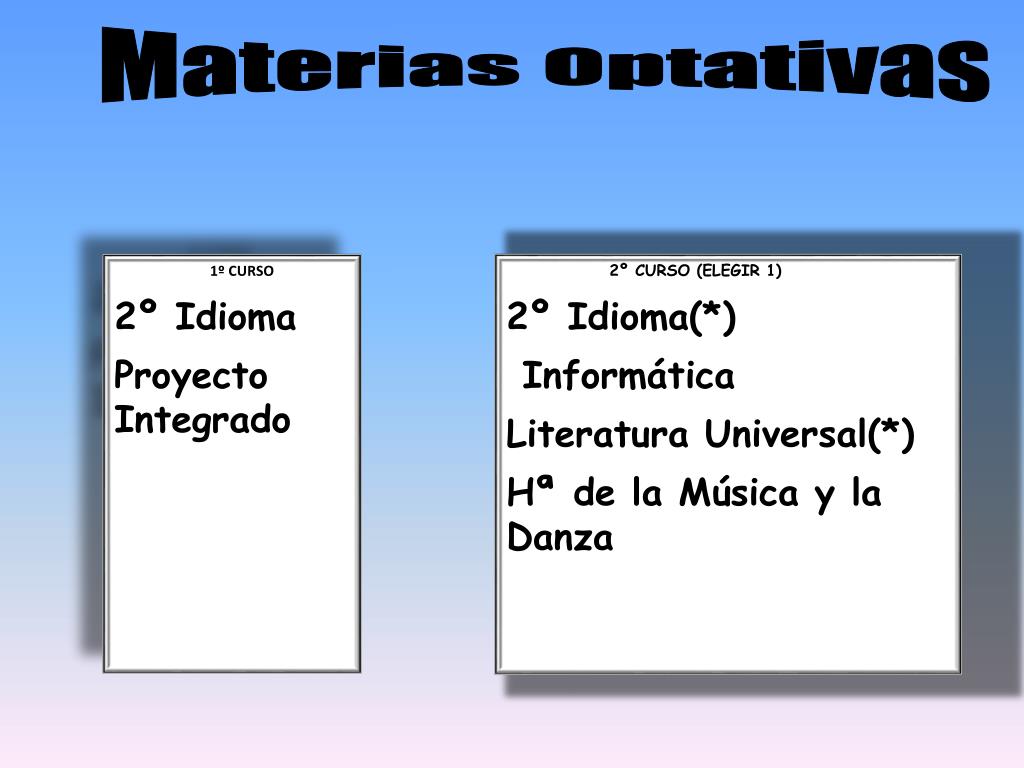 Materias optativas

1º CURSO

2º Idioma

Proyecto Integrado

2º CURSO (ELEGIR 1)

2º Idioma(*)

Informática

Literatura Universal(*)

Hª de la Música y la Danza